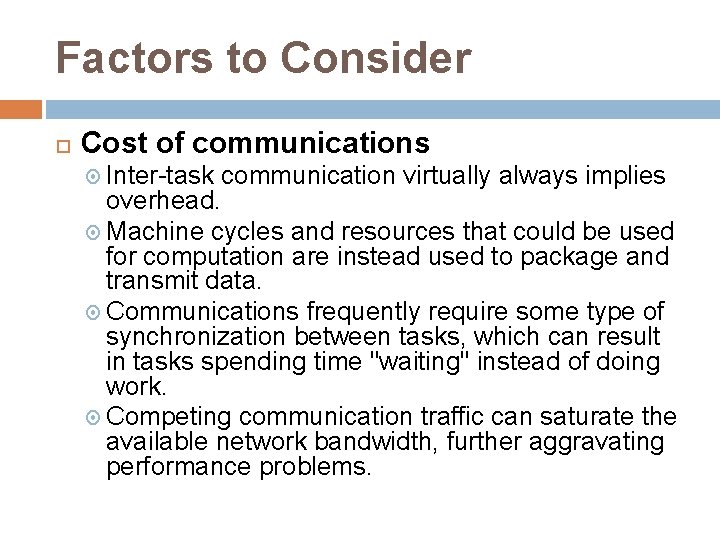 Factors to Consider

Cost of communications

Inter-task communication virtually always implies overhead.

Machine cycles and resources that could be used for computation are instead used to package and transmit data.

Communications frequently require some type of synchronization between tasks, which can result in tasks spending time "waiting" instead of doing work.

Competing communication traffic can saturate the available network bandwidth, further aggravating performance problems.